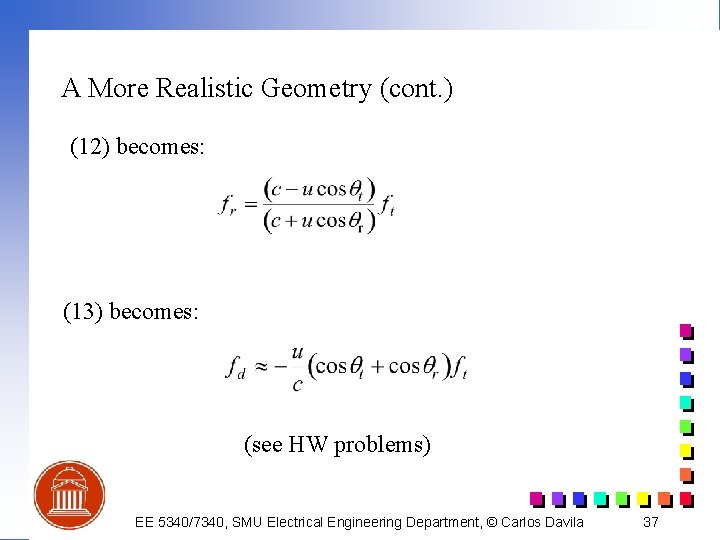 A More Realistic Geometry (cont.)

(12) becomes:

$f_r = \frac{(c - u\cos\theta_t)}{(c + u\cos\theta_r)} f_t$

(13) becomes:

$f_d \approx -\frac{u}{c}(\cos\theta_t + \cos\theta_r) f_t$

(see HW problems)

EE 5340/7340, SMU Electrical Engineering Department, © Carlos Davila 37